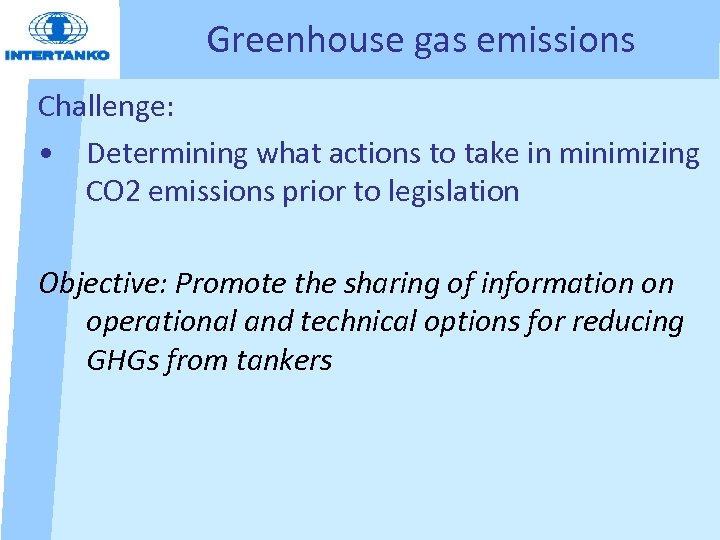 INTERTANKO

Greenhouse gas emissions

Challenge:

• Determining what actions to take in minimizing CO2 emissions prior to legislation

Objective: Promote the sharing of information on operational and technical options for reducing GHGs from tankers